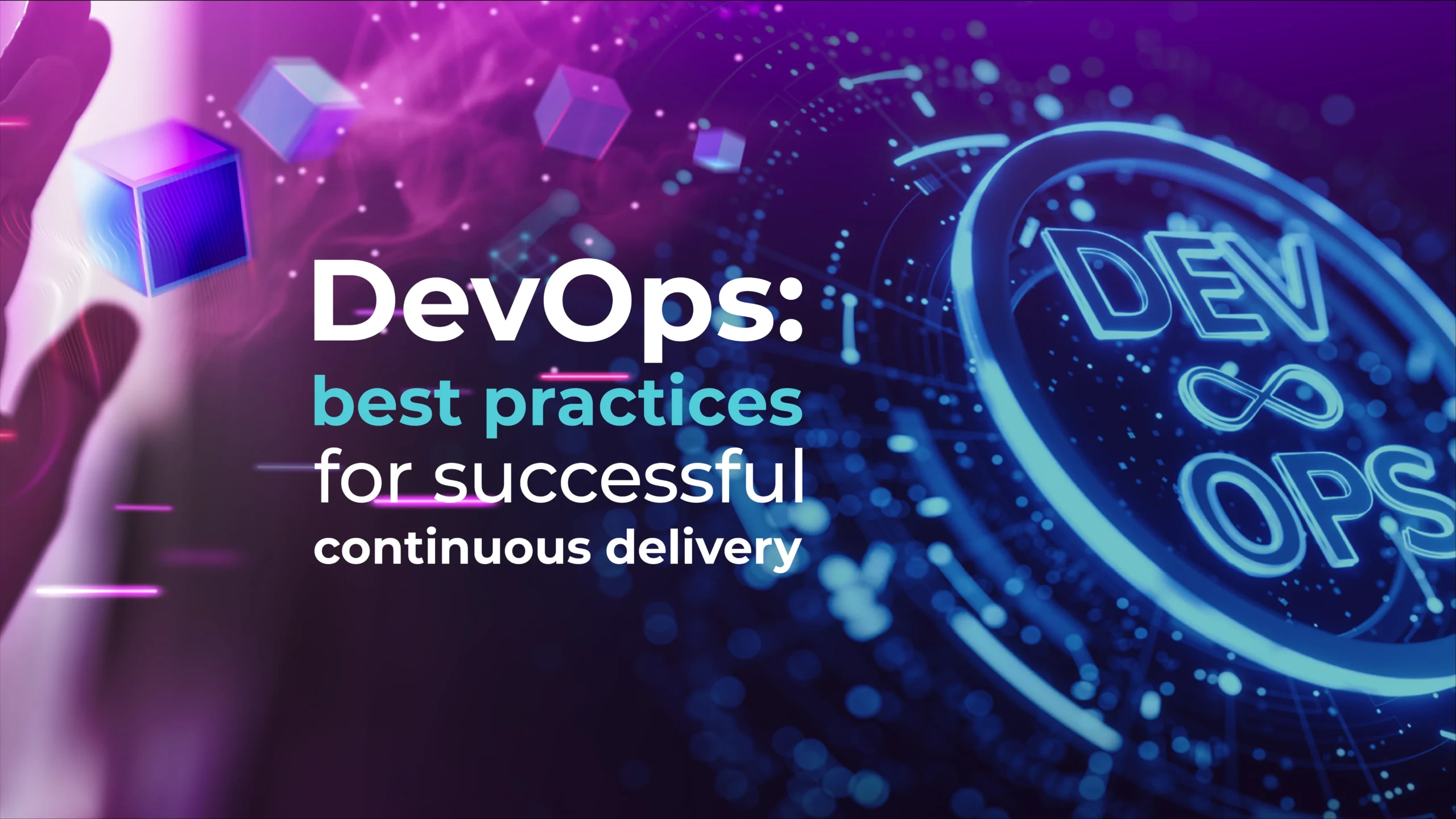 DevOps:
best practices
for successful
continuous delivery

DEV
OPS